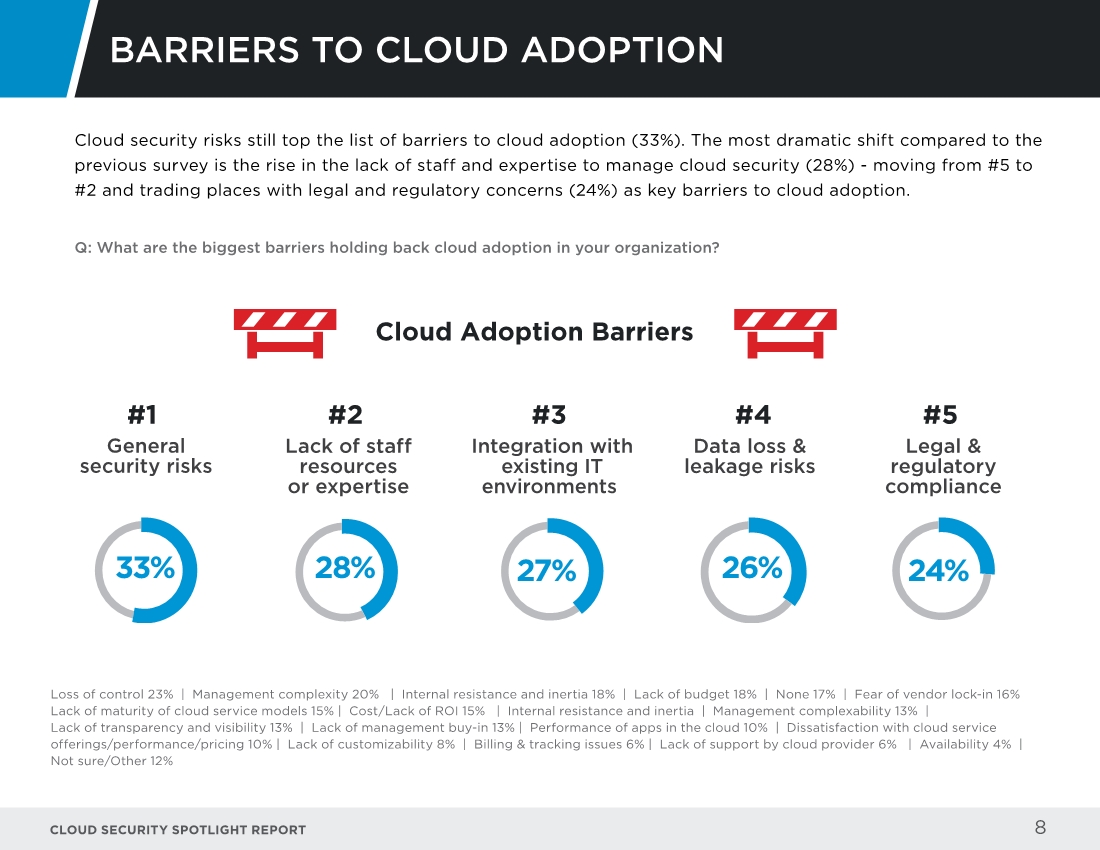 BARRIERS TO CLOUD ADOPTION

Cloud security risks still top the list of barriers to cloud adoption (33%). The most dramatic shift compared to the previous survey is the rise in the lack of staff and expertise to manage cloud security (28%) - moving from #5 to #2 and trading places with legal and regulatory concerns (24%) as key barriers to cloud adoption.

Q: What are the biggest barriers holding back cloud adoption in your organization?

Cloud Adoption Barriers

#1
General security risks
33%

#2
Lack of staff resources or expertise
28%

#3
Integration with existing IT environments
27%

#4
Data loss & leakage risks
26%

#5
Legal & regulatory compliance
24%

Loss of control 23% | Management complexity 20% | Internal resistance and inertia 18% | Lack of budget 18% | None 17% | Fear of vendor lock-in 16% Lack of maturity of cloud service models 15% | Cost/Lack of ROI 15% | Internal resistance and inertia | Management complexability 13% | Lack of transparency and visibility 13% | Lack of management buy-in 13% | Performance of apps in the cloud 10% | Dissatisfaction with cloud service offerings/performance/pricing 10% | Lack of customizability 8% | Billing & tracking issues 6% | Lack of support by cloud provider 6% | Availability 4% | Not sure/Other 12%

CLOUD SECURITY SPOTLIGHT REPORT
8